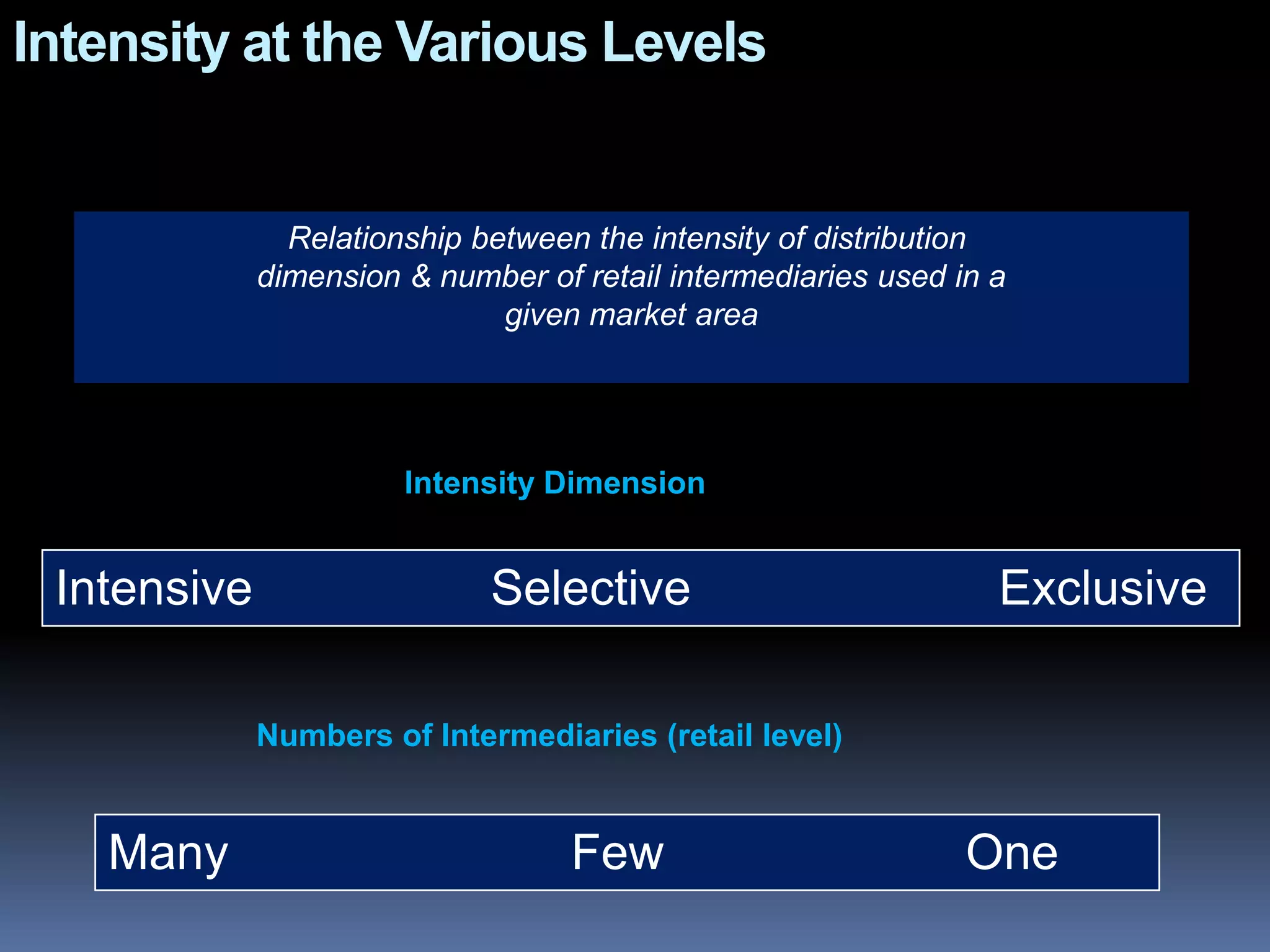 Intensity at the Various Levels

Relationship between the intensity of distribution dimension & number of retail intermediaries used in a given market area

Intensity Dimension

Intensive Selective Exclusive

Numbers of Intermediaries (retail level)

Many Few One